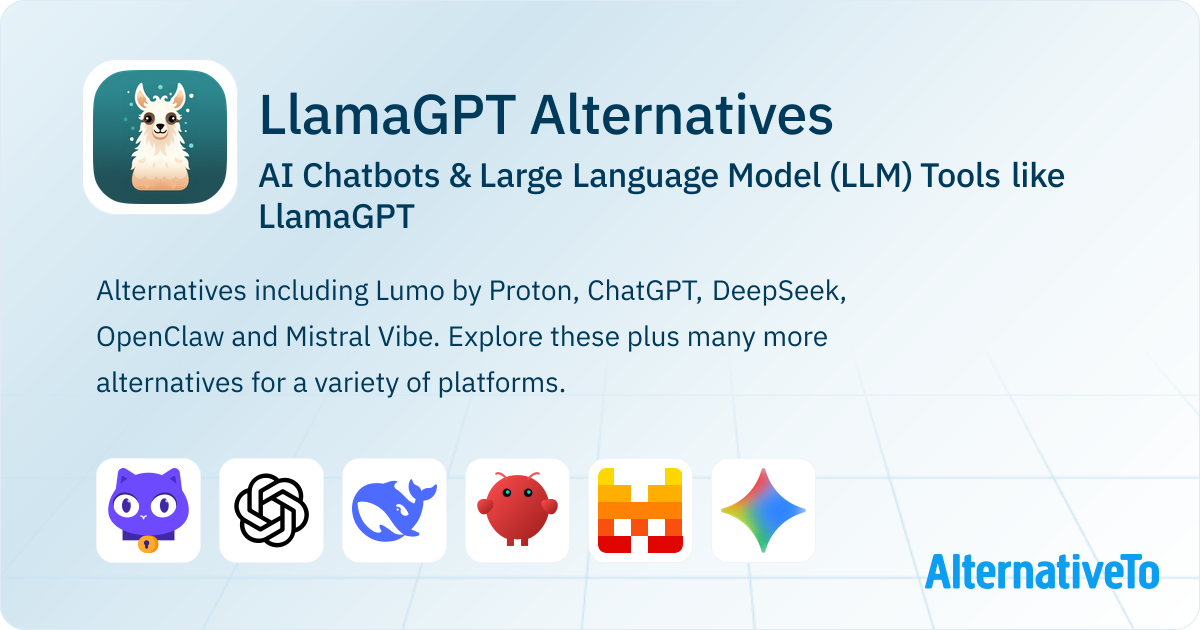 LlamaGPT Alternatives

AI Chatbots & Large Language Model (LLM) Tools like LlamaGPT

Alternatives including Lumo by Proton, ChatGPT, DeepSeek, OpenClaw and Mistral Vibe. Explore these plus many more alternatives for a variety of platforms.

AlternativeTo